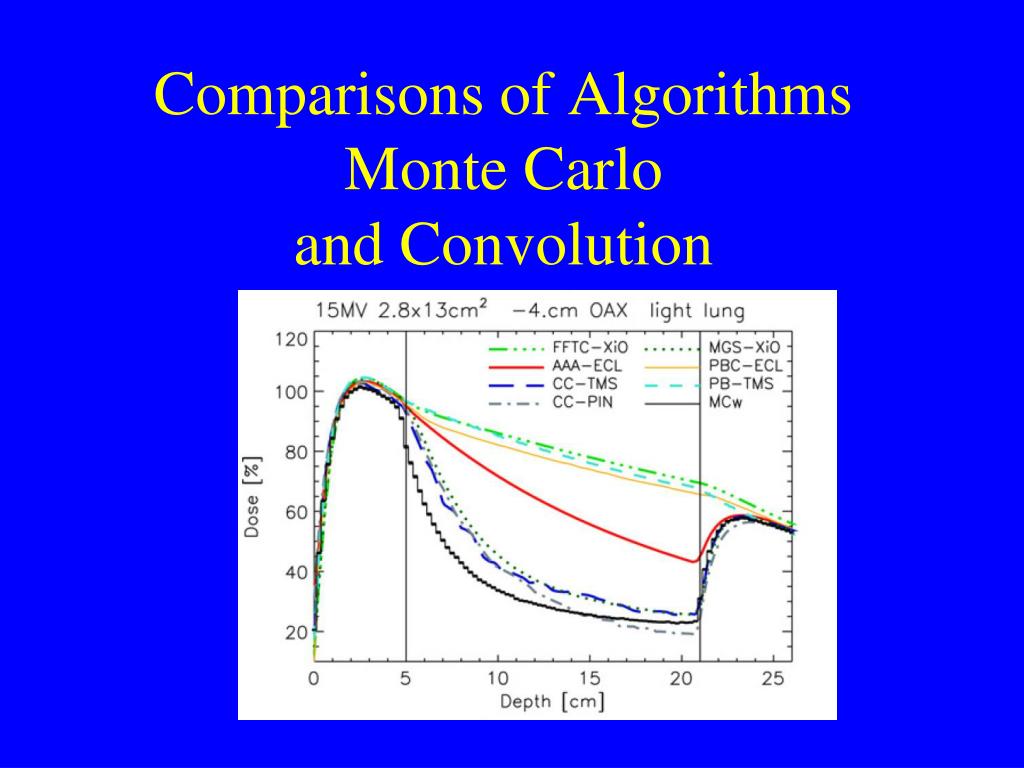 Comparisons of Algorithms
Monte Carlo
and Convolution

15MV 2.8x13cm$^2$ −4.cm OAX light lung

FFTC−XiO
AAA−ECL
CC−TMS
CC−PIN
MGS−XiO
PBC−ECL
PB−TMS
MCw

Dose [%]

120
100
80
60
40
20

0
5
10
15
20
25

Depth [cm]